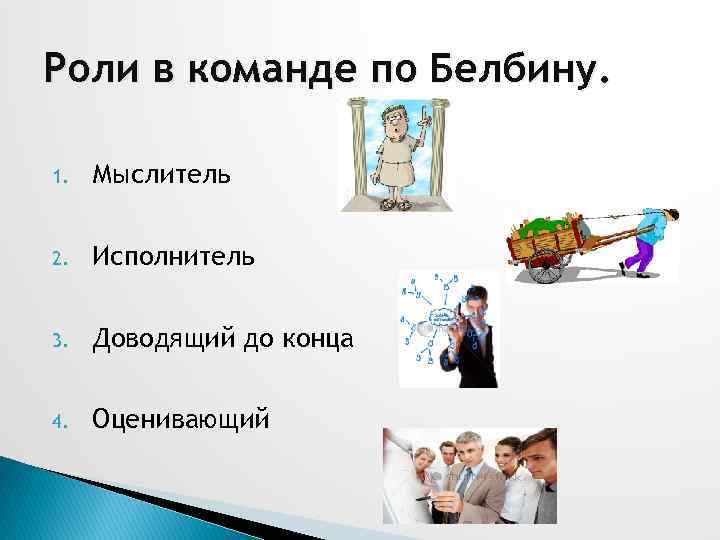 Роли в команде по Белбину.

1. Мыслитель

2. Исполнитель

3. Доводящий до конца

4. Оценивающий